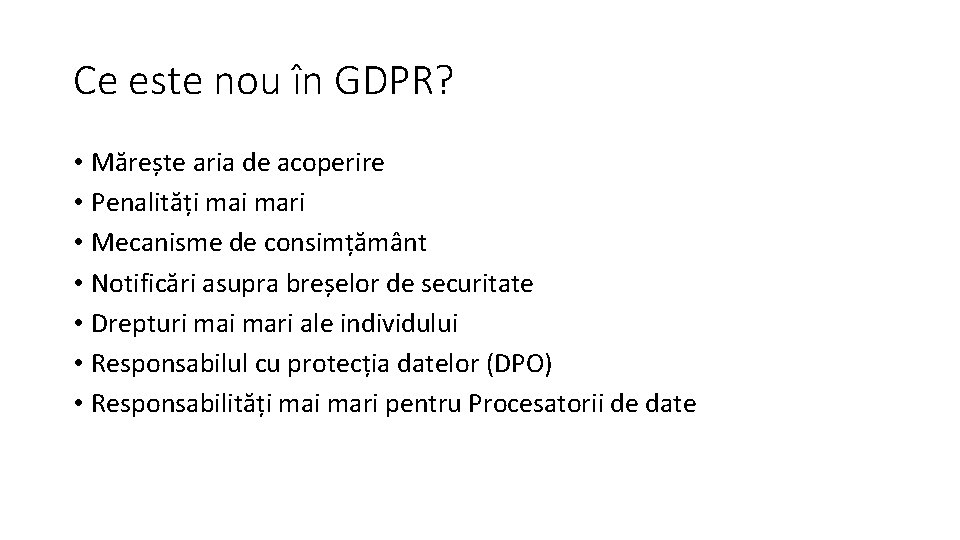 Ce este nou în GDPR?

• Mărește aria de acoperire
• Penalități mai mari
• Mecanisme de consimțământ
• Notificări asupra breșelor de securitate
• Drepturi mai mari ale individului
• Responsabilul cu protecția datelor (DPO)
• Responsabilități mai mari pentru Procesatorii de date